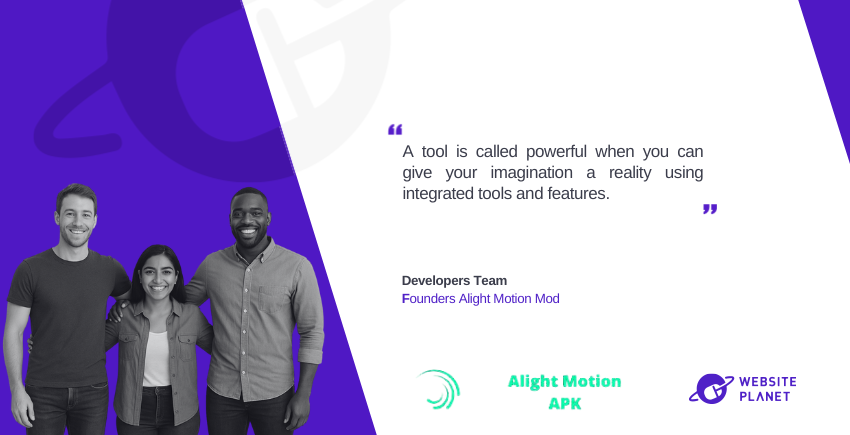 “
A tool is called powerful when you can give your imagination a reality using integrated tools and features.
”

Developers Team
Founders Alight Motion Mod

Alight Motion APK

WEBSITE PLANET